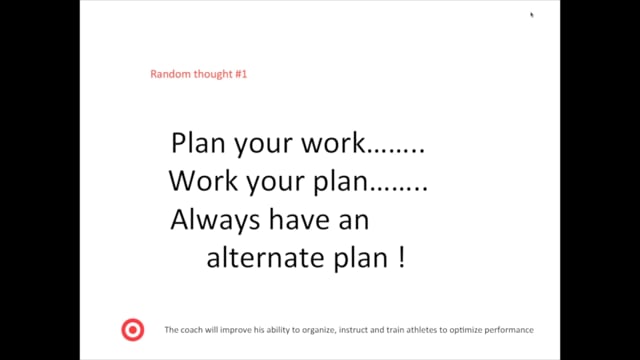 Random thought #1

Plan your work……..
Work your plan……..
Always have an alternate plan !

The coach will improve his ability to organize, instruct and train athletes to optimize performance